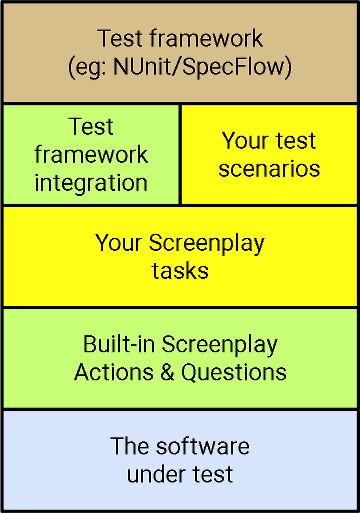 Test framework
(eg: NUnit/SpecFlow)

Test framework integration

Your test scenarios

Your Screenplay tasks

Built-in Screenplay Actions & Questions

The software under test